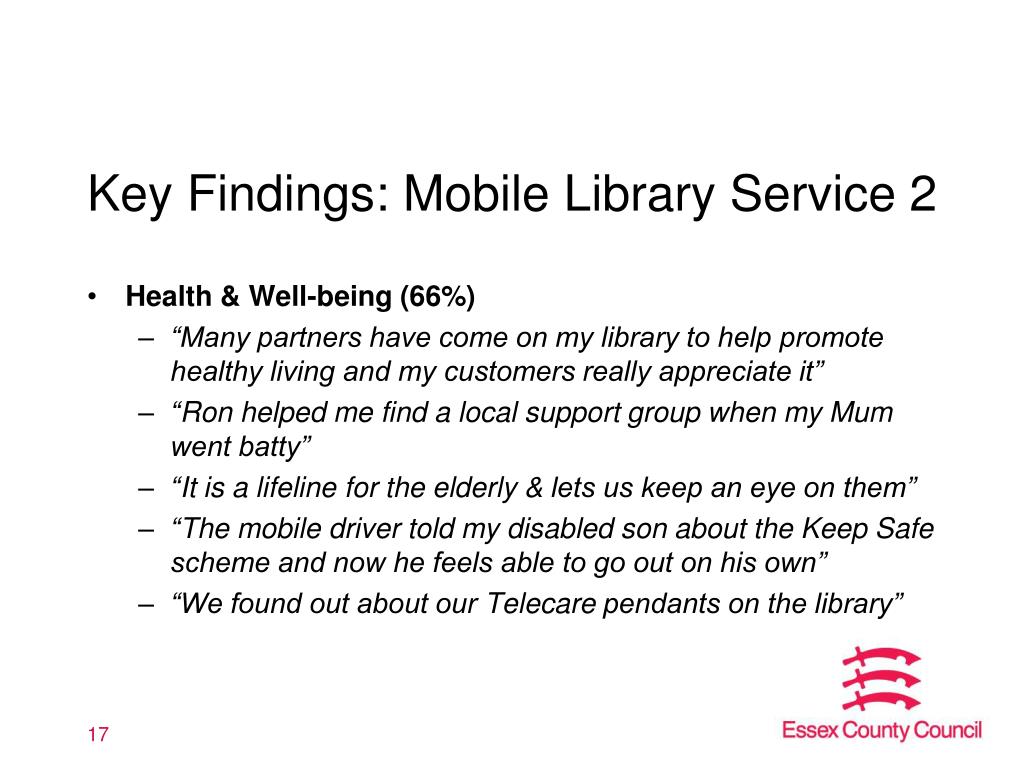 Key Findings: Mobile Library Service 2

• Health & Well-being (66%)
– “Many partners have come on my library to help promote healthy living and my customers really appreciate it”
– “Ron helped me find a local support group when my Mum went batty”
– “It is a lifeline for the elderly & lets us keep an eye on them”
– “The mobile driver told my disabled son about the Keep Safe scheme and now he feels able to go out on his own”
– “We found out about our Telecare pendants on the library”

17

Essex County Council